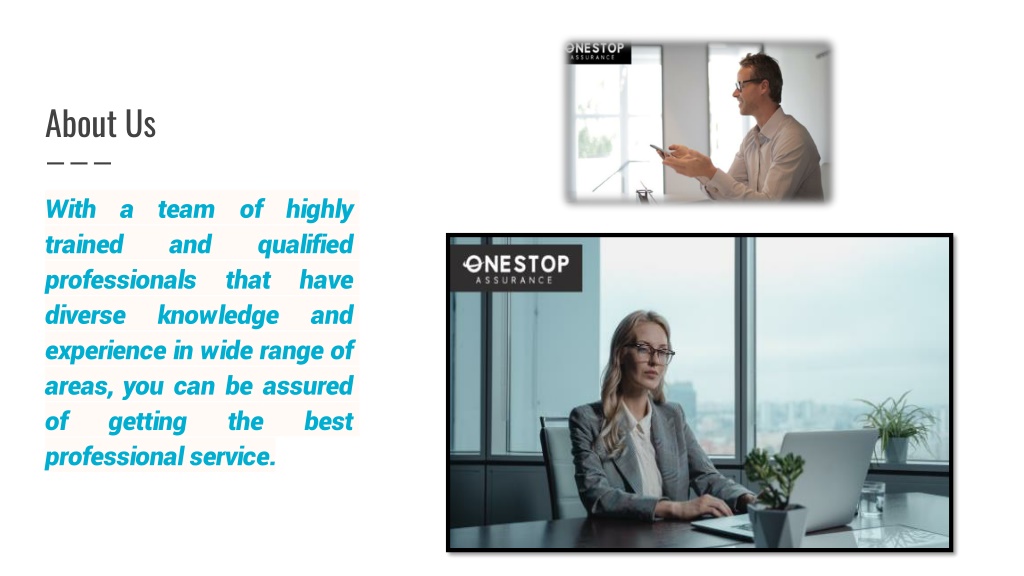 About Us

With a team of highly trained and qualified professionals that have diverse knowledge and experience in wide range of areas, you can be assured of getting the best professional service.

ONESTOP
ASSURANCE

ONESTOP
ASSURANCE